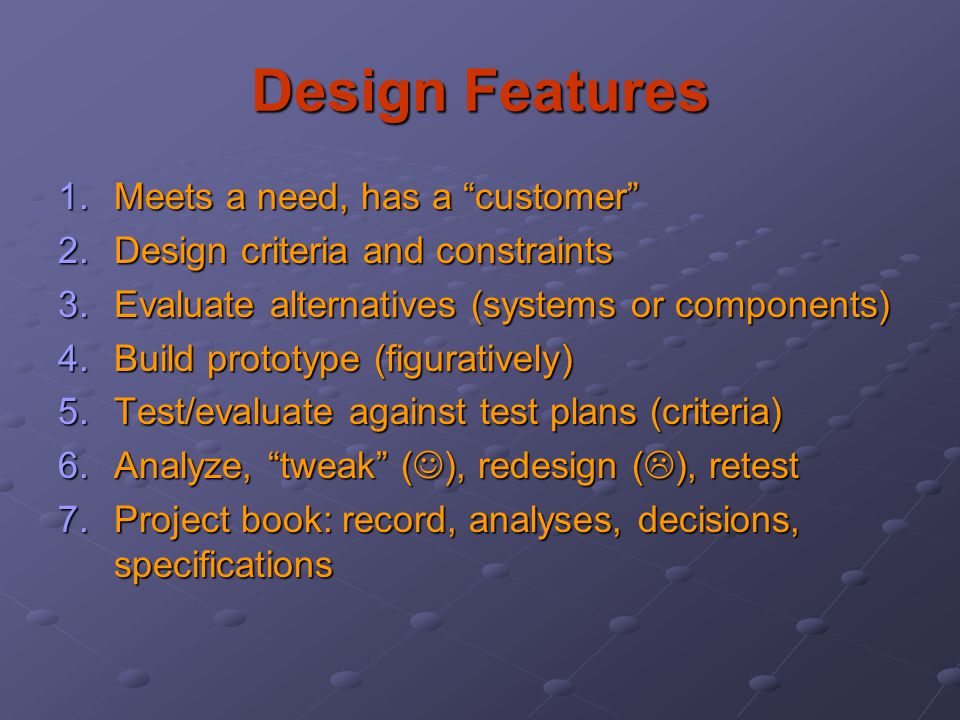 Design Features

1. Meets a need, has a “customer”
2. Design criteria and constraints
3. Evaluate alternatives (systems or components)
4. Build prototype (figuratively)
5. Test/evaluate against test plans (criteria)
6. Analyze, “tweak” (☺), redesign (☹), retest
7. Project book: record, analyses, decisions, specifications